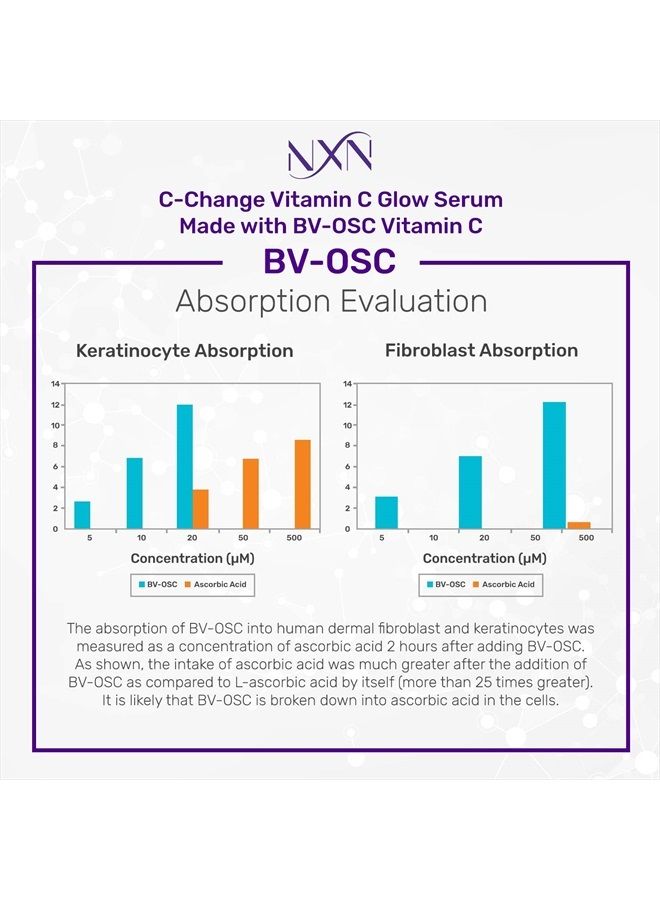 NXN

C-Change Vitamin C Glow Serum
Made with BV-OSC Vitamin C

BV-OSC

Absorption Evaluation

Keratinocyte Absorption

14
12
10
8
6
4
2
0

5 10 20 50 500

Concentration (μM)

BV-OSC Ascorbic Acid

Fibroblast Absorption

14
12
10
8
6
4
2
0

5 10 20 50 500

Concentration (μM)

BV-OSC Ascorbic Acid

The absorption of BV-OSC into human dermal fibroblast and keratinocytes was measured as a concentration of ascorbic acid 2 hours after adding BV-OSC. As shown, the intake of ascorbic acid was much greater after the addition of BV-OSC as compared to L-ascorbic acid by itself (more than 25 times greater). It is likely that BV-OSC is broken down into ascorbic acid in the cells.